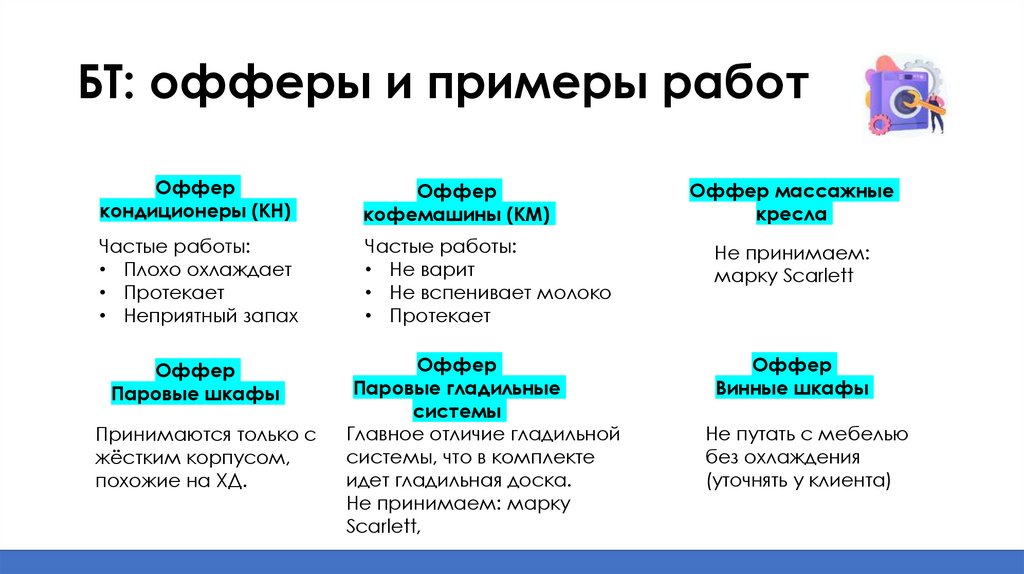 БТ: офферы и примеры работ

Оффер кондиционеры (КН)

Частые работы:
• Плохо охлаждает
• Протекает
• Неприятный запах

Оффер кофемашины (КМ)

Частые работы:
• Не варит
• Не вспенивает молоко
• Протекает

Оффер массажные кресла

Не принимаем: марку Scarlett

Оффер Паровые шкафы

Принимаются только с жёстким корпусом, похожие на ХД.

Оффер Паровые гладильные системы

Главное отличие гладильной системы, что в комплекте идет гладильная доска.
Не принимаем: марку Scarlett,

Оффер Винные шкафы

Не путать с мебелью без охлаждения (уточнять у клиента)